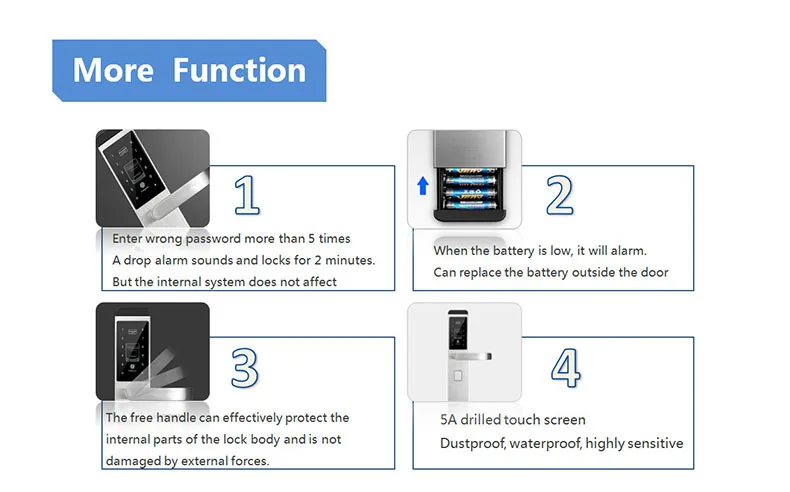 More Function

1

Enter wrong password more than 5 times
A drop alarm sounds and locks for 2 minutes.
But the internal system does not affect

2

When the battery is low, it will alarm.
Can replace the battery outside the door

3

The free handle can effectively protect the internal parts of the lock body and is not damaged by external forces.

4

5A drilled touch screen
Dustproof, waterproof, highly sensitive